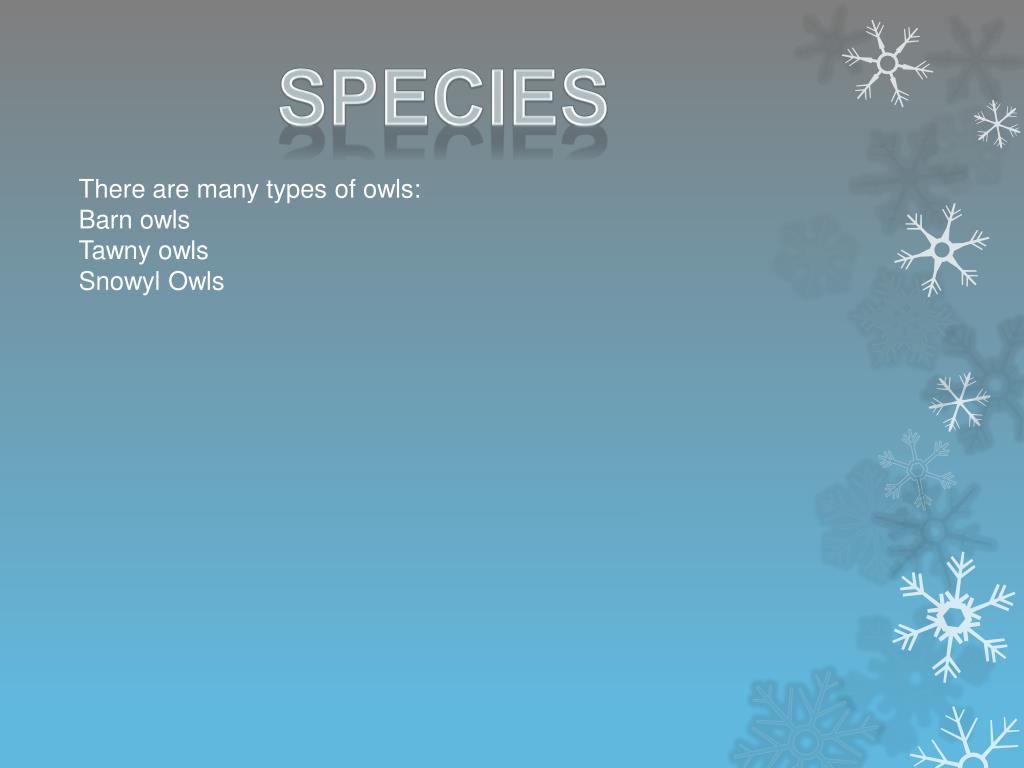 SPECIES

There are many types of owls:
Barn owls
Tawny owls
Snowyl Owls